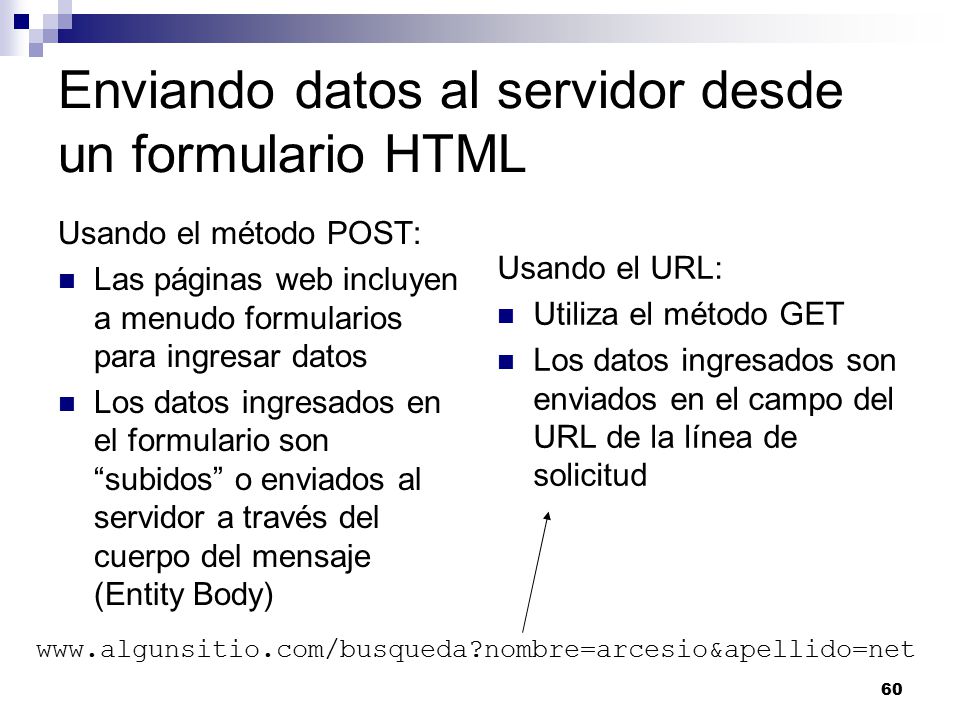 Enviando datos al servidor desde un formulario HTML

Usando el método POST:

Las páginas web incluyen a menudo formularios para ingresar datos

Los datos ingresados en el formulario son “subidos” o enviados al servidor a través del cuerpo del mensaje (Entity Body)

Usando el URL:

Utiliza el método GET

Los datos ingresados son enviados en el campo del URL de la línea de solicitud

www.algunsitio.com/busqueda?nombre=arcesio&apellido=net

60